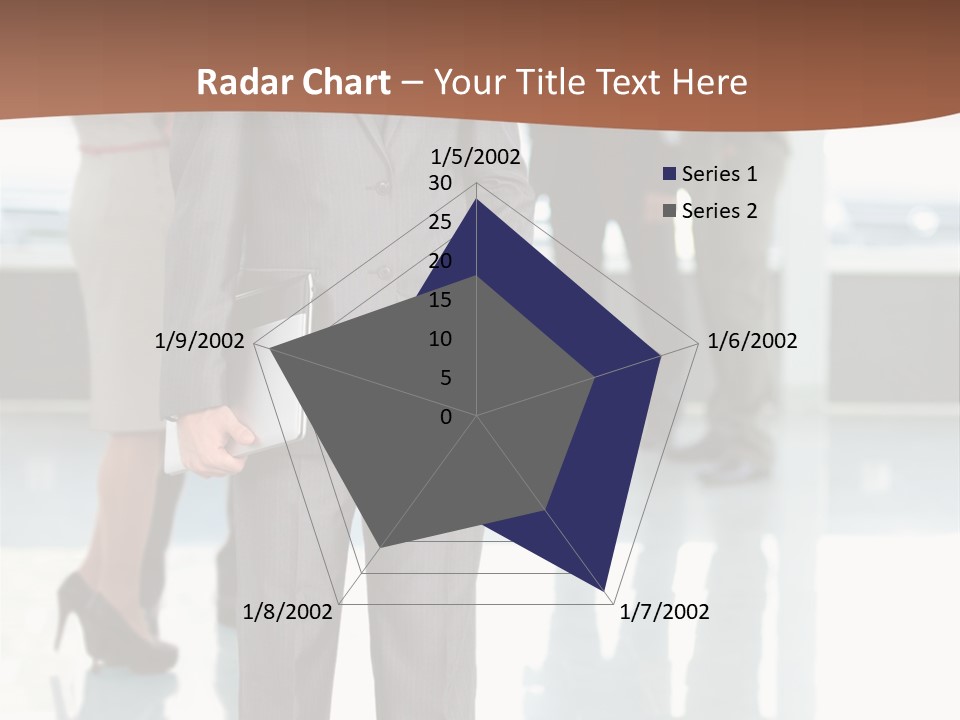 Radar Chart – Your Title Text Here

1/5/2002
30
25
20
15
10
5
0
1/6/2002
1/7/2002
1/8/2002
1/9/2002

Series 1
Series 2